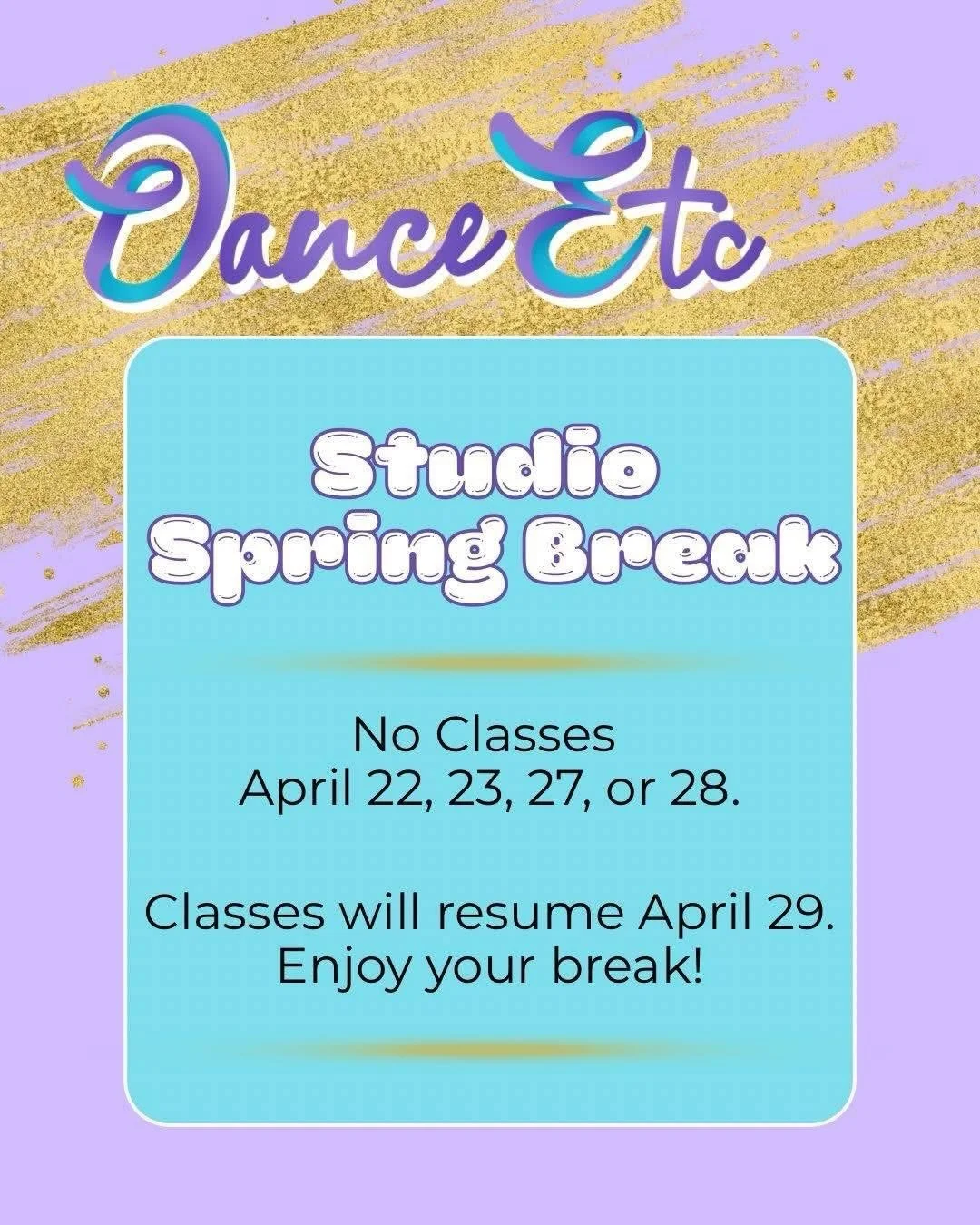 Dance Etc

Studio Spring Break

No Classes
April 22, 23, 27, or 28.

Classes will resume April 29.
Enjoy your break!